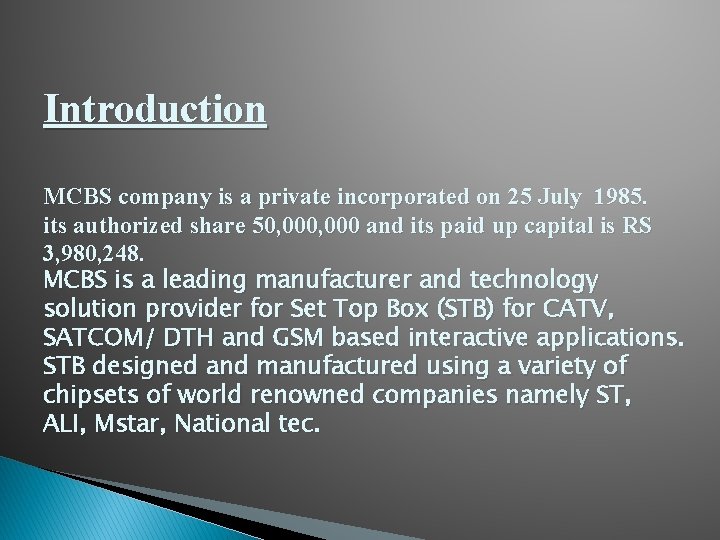 Introduction

MCBS company is a private incorporated on 25 July 1985. its authorized share 50,000,000 and its paid up capital is RS 3,980,248.

MCBS is a leading manufacturer and technology solution provider for Set Top Box (STB) for CATV, SATCOM/ DTH and GSM based interactive applications. STB designed and manufactured using a variety of chipsets of world renowned companies namely ST, ALI, Mstar, National tec.